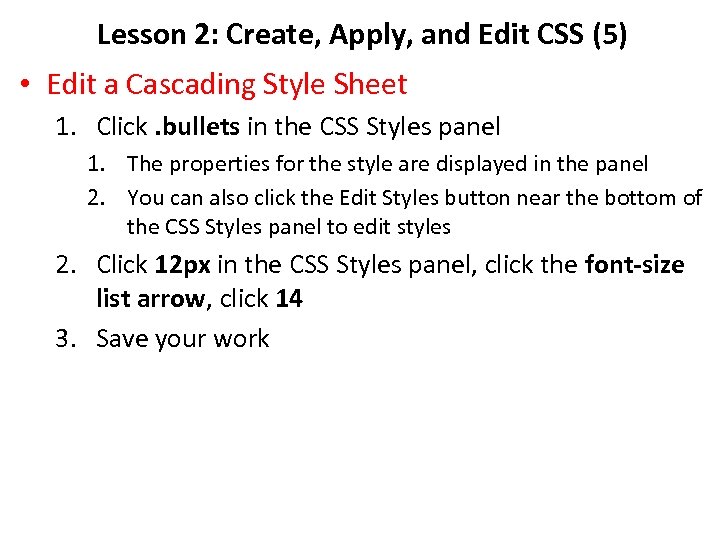 Lesson 2: Create, Apply, and Edit CSS (5)

• Edit a Cascading Style Sheet

1. Click .bullets in the CSS Styles panel
   1. The properties for the style are displayed in the panel
   2. You can also click the Edit Styles button near the bottom of the CSS Styles panel to edit styles
2. Click 12px in the CSS Styles panel, click the font-size list arrow, click 14
3. Save your work